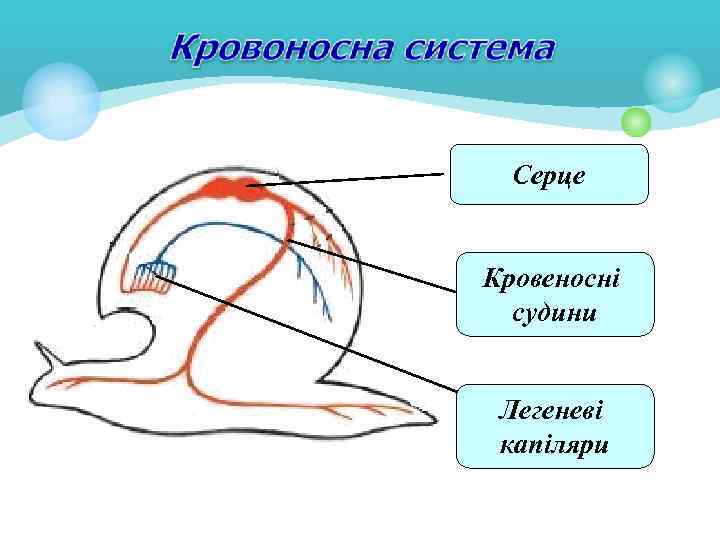 Кровоносна система

Серце

Кровеносні судини

Легеневі капіляри